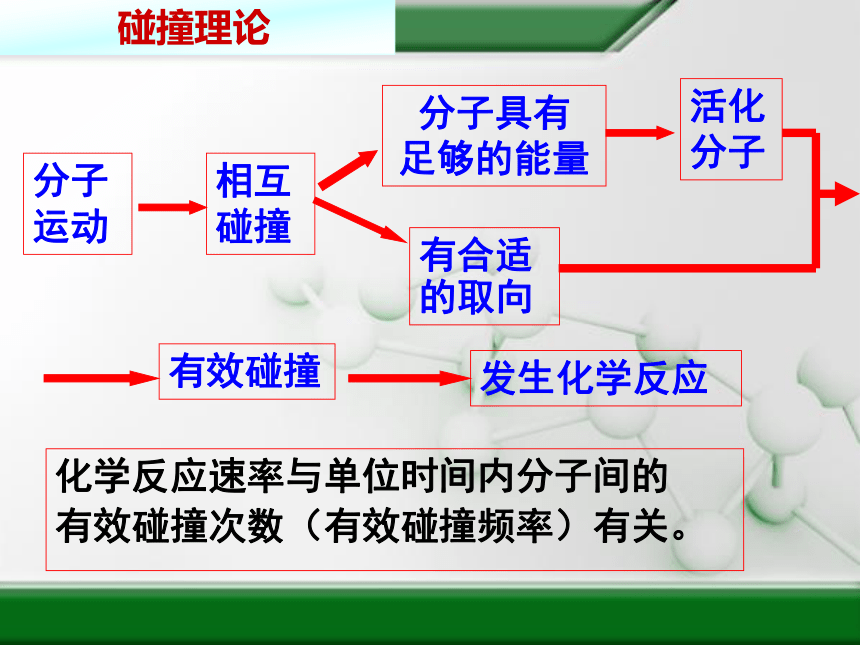 碰撞理论

分子运动

相互碰撞

分子具有足够的能量

活化分子

有合适的取向

有效碰撞

发生化学反应

化学反应速率与单位时间内分子间的有效碰撞次数（有效碰撞频率）有关。